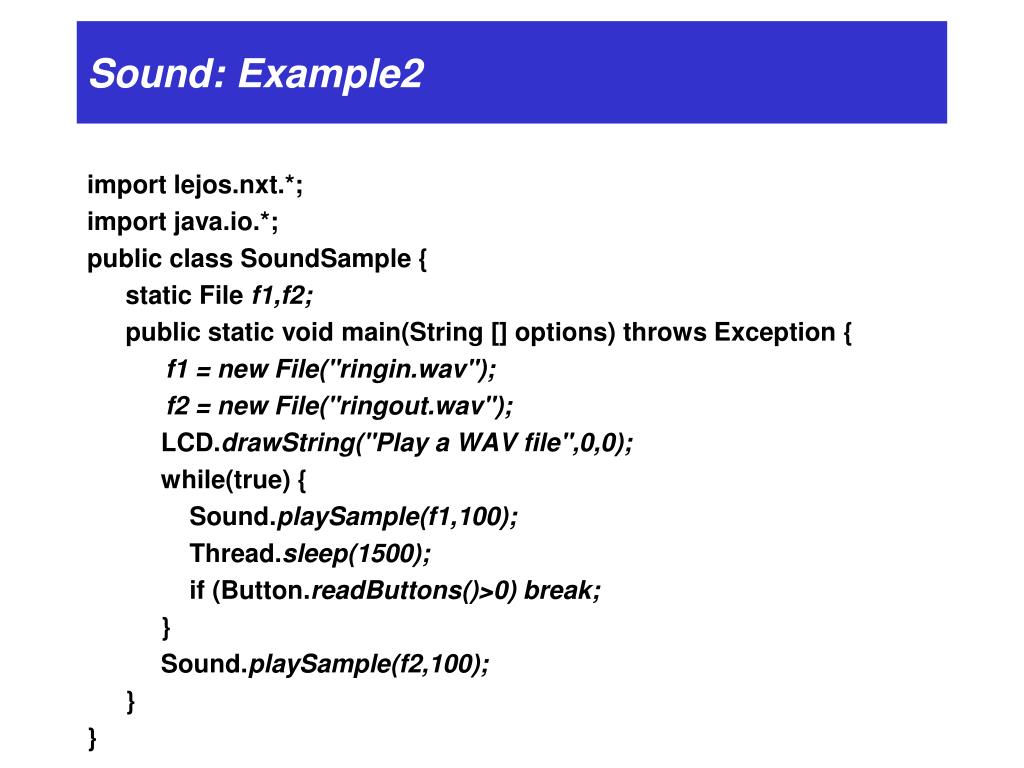 Sound: Example2

import lejos.nxt.*;
import java.io.*;
public class SoundSample {
static File f1,f2;
public static void main(String [] options) throws Exception {
f1 = new File("ringin.wav");
f2 = new File("ringout.wav");
LCD.drawString("Play a WAV file",0,0);
while(true) {
Sound.playSample(f1,100);
Thread.sleep(1500);
if (Button.readButtons()>0) break;
}
Sound.playSample(f2,100);
}
}